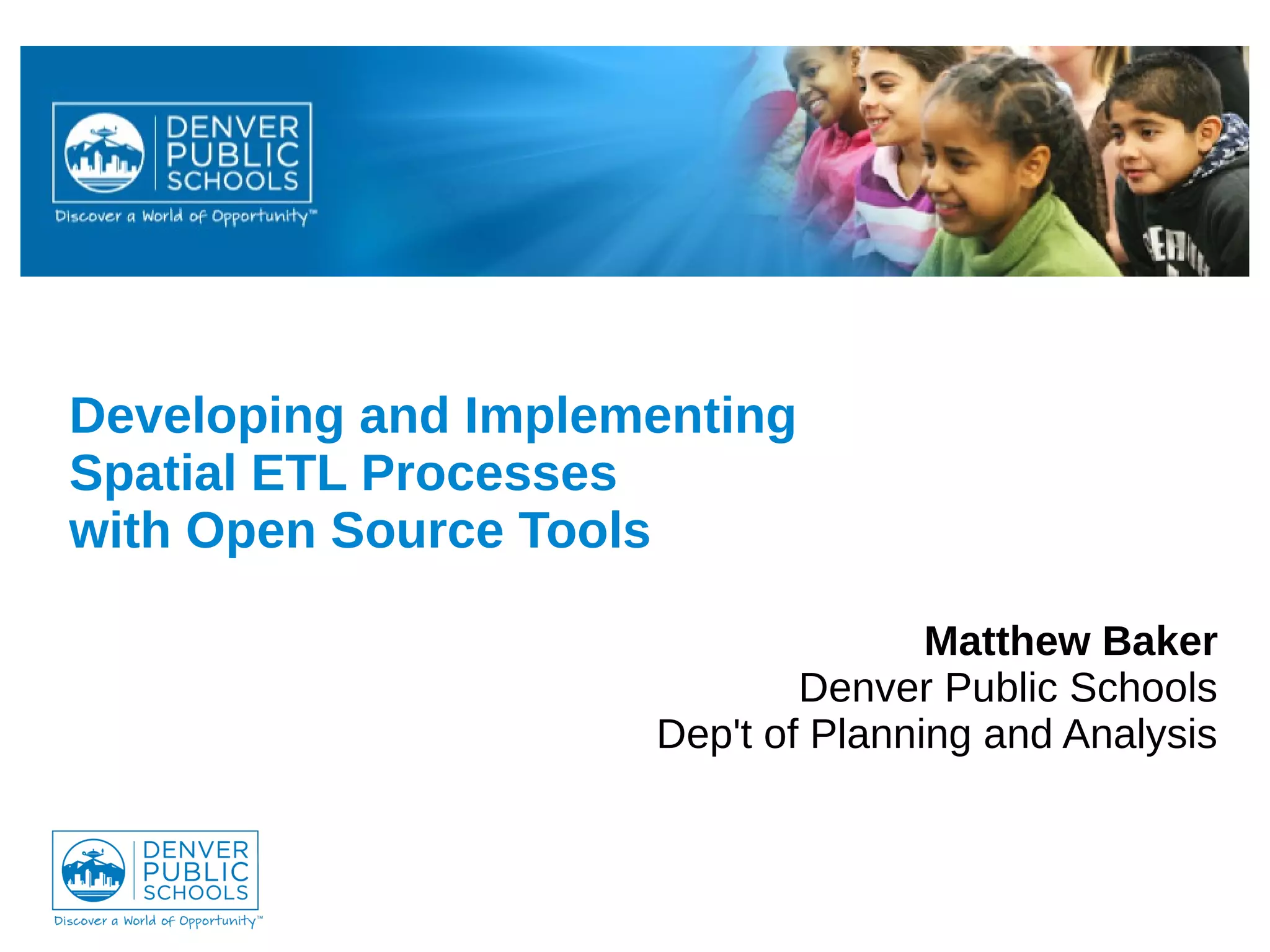 DENVER PUBLIC SCHOOLS
Discover a World of Opportunity™

Developing and Implementing Spatial ETL Processes with Open Source Tools

Matthew Baker
Denver Public Schools
Dep't of Planning and Analysis

DENVER PUBLIC SCHOOLS
Discover a World of Opportunity™